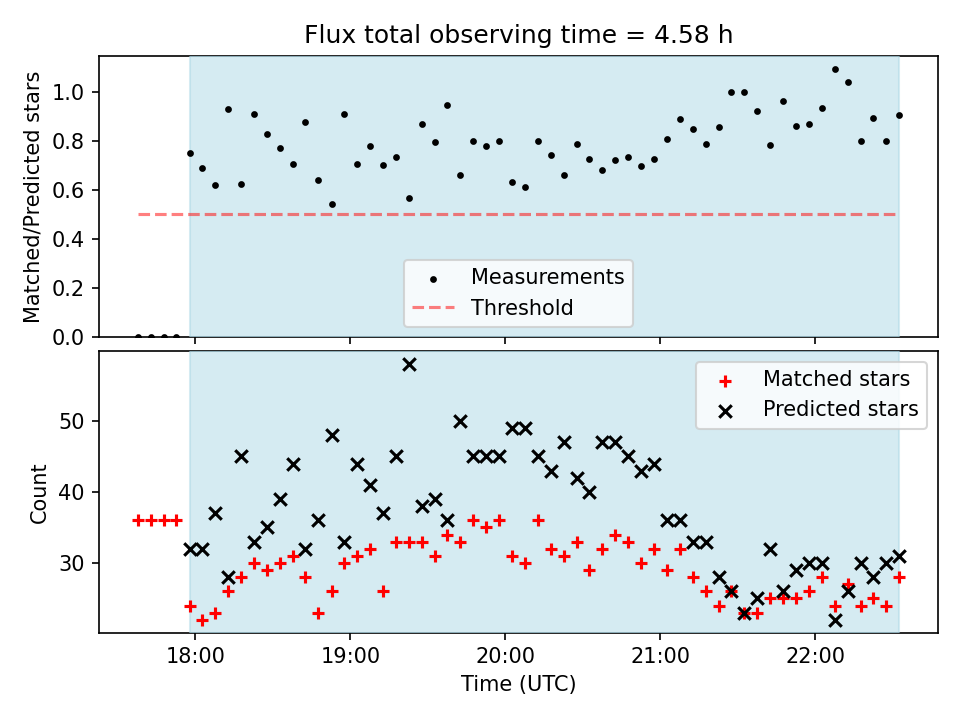 Flux total observing time = 4.58 h

Matched/Predicted stars
1.0
0.8
0.6
0.4
0.2
0.0

Measurements
Threshold

Count
50
40
30

Matched stars
Predicted stars

18:00
19:00
20:00
21:00
22:00
Time (UTC)